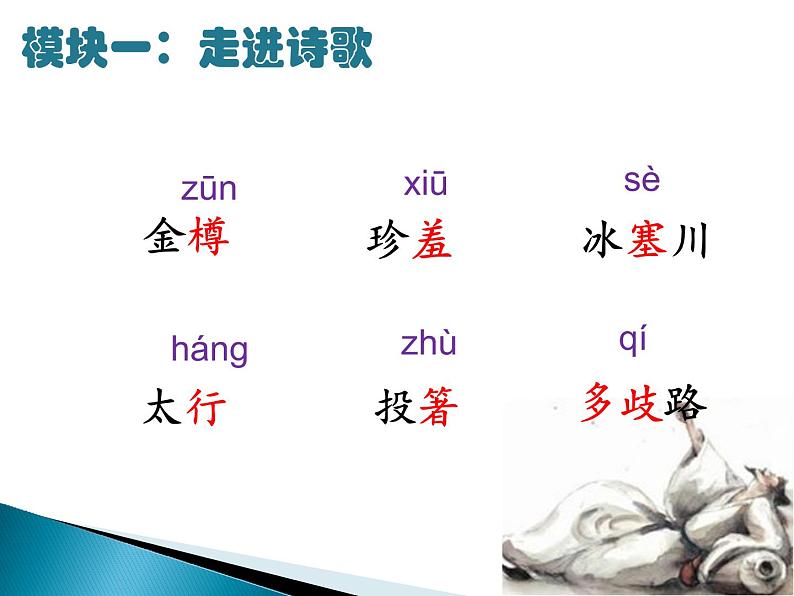 模块一：走进诗歌

zūn
金樽

xiū
珍羞

sè
冰塞川

háng
太行

zhù
投箸

qí
多歧路